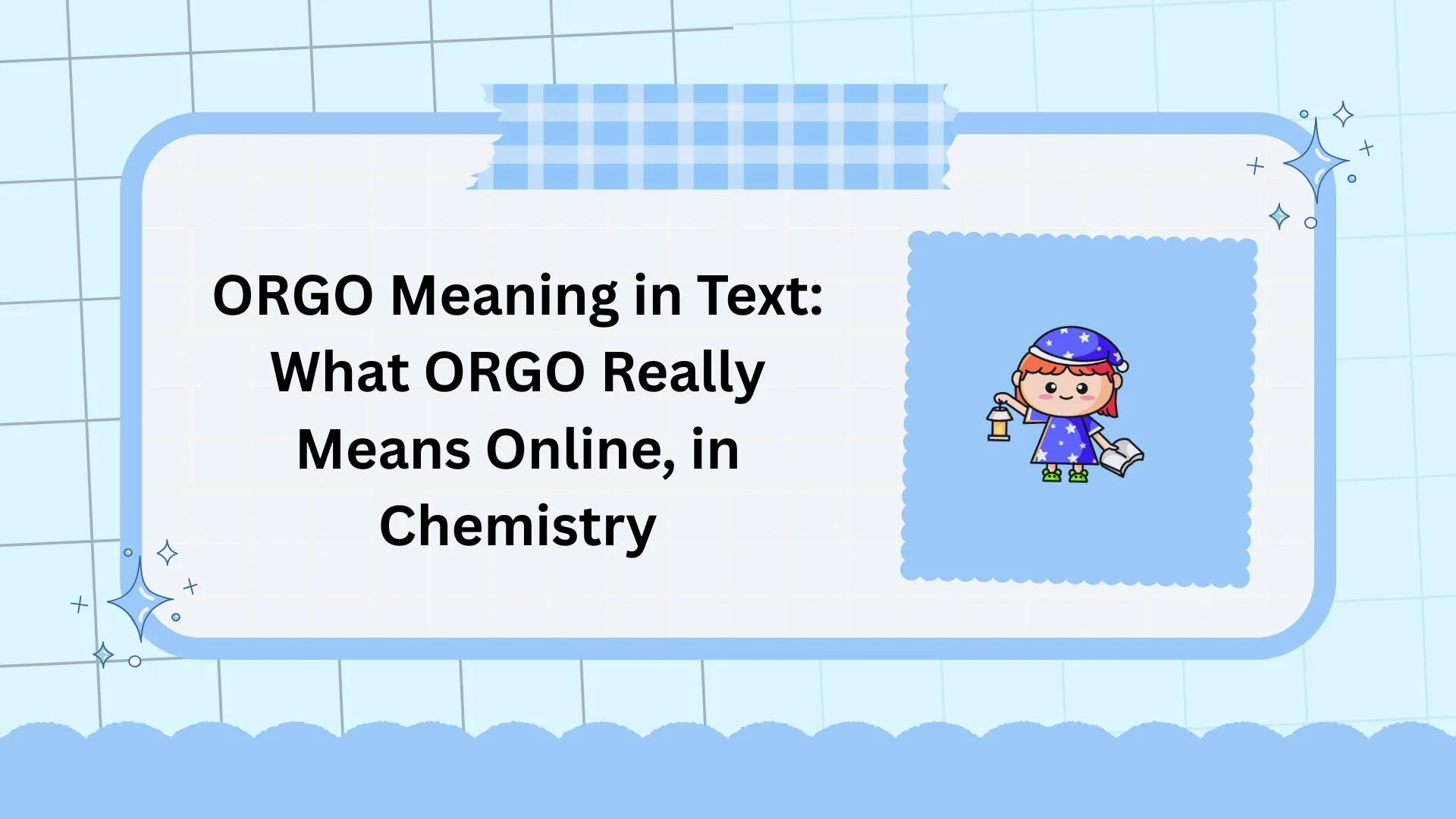 ORGO Meaning in Text: What ORGO Really Means Online, in Chemistry